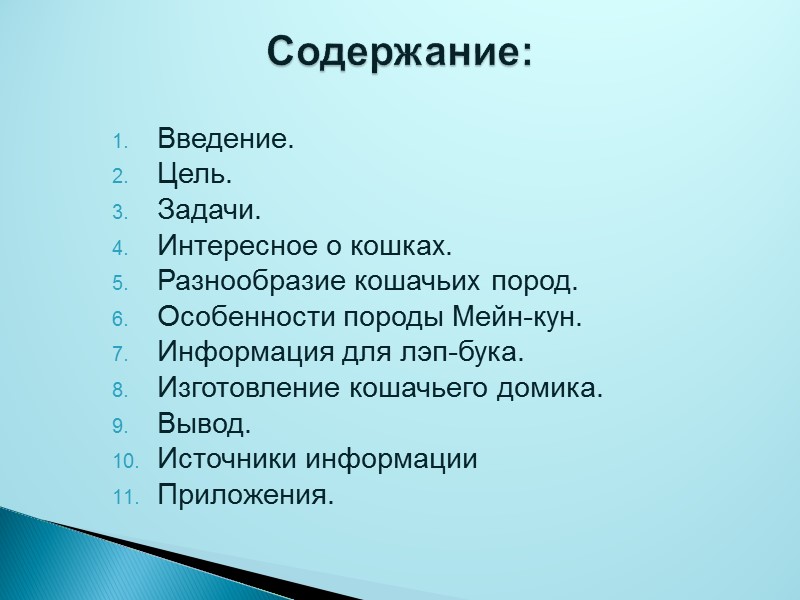 Содержание:

1. Введение.
2. Цель.
3. Задачи.
4. Интересное о кошках.
5. Разнообразие кошачьих пород.
6. Особенности породы Мейн-кун.
7. Информация для лэп-бука.
8. Изготовление кошачьего домика.
9. Вывод.
10. Источники информации
11. Приложения.